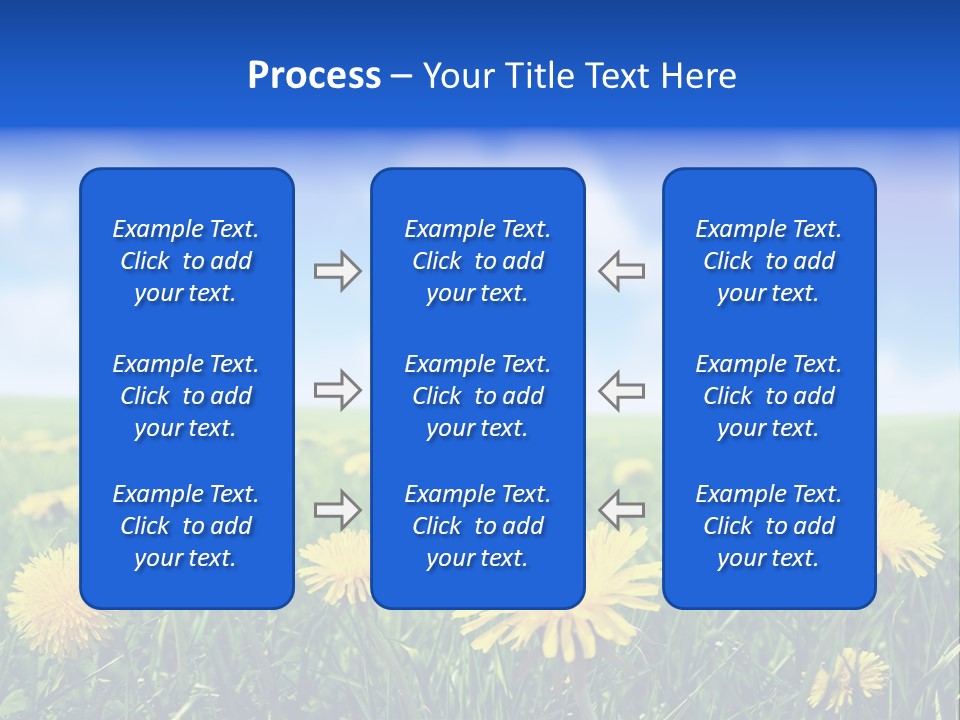 Process – Your Title Text Here

Example Text. Click to add your text.

Example Text. Click to add your text.

Example Text. Click to add your text.

Example Text. Click to add your text.

Example Text. Click to add your text.

Example Text. Click to add your text.

Example Text. Click to add your text.

Example Text. Click to add your text.

Example Text. Click to add your text.